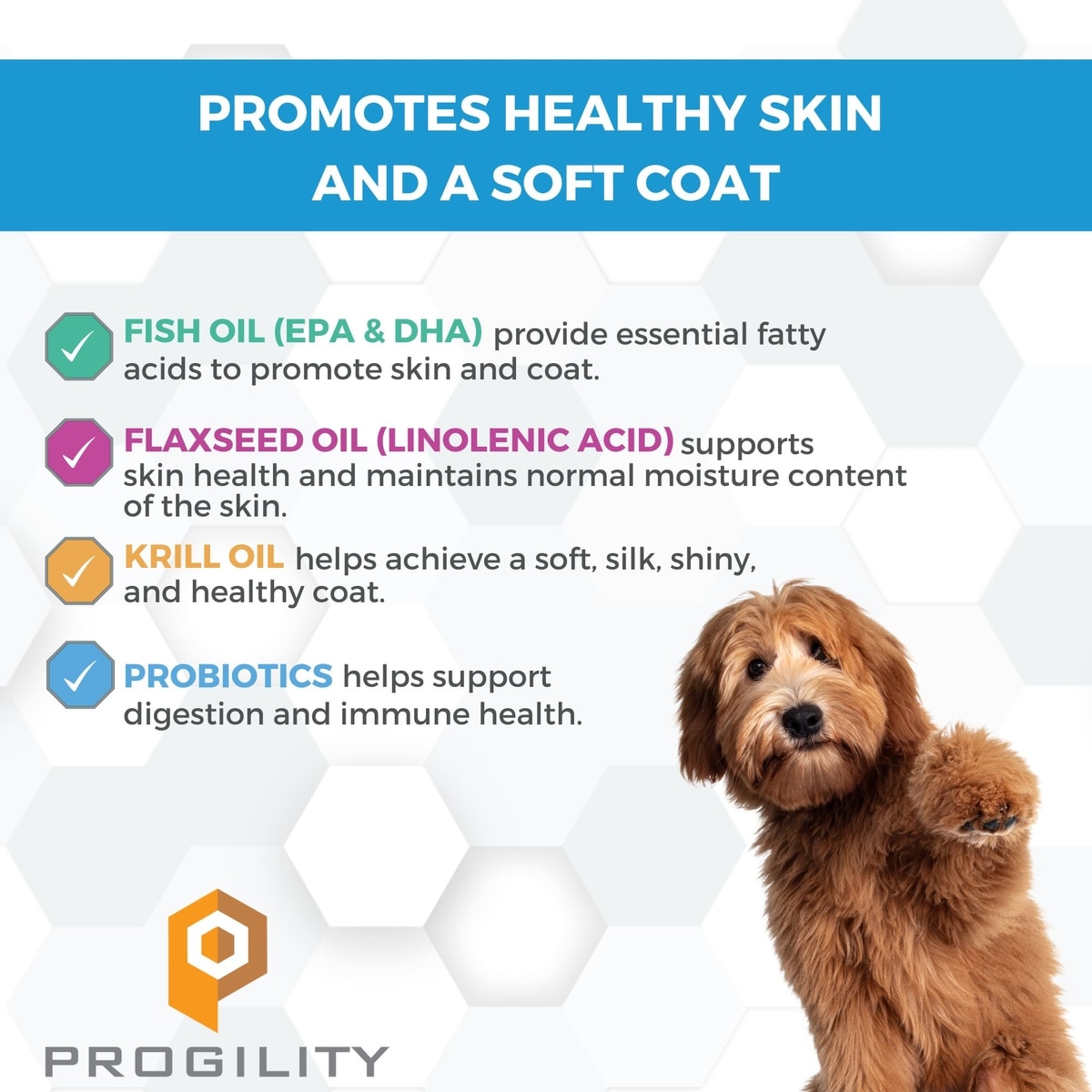 PROMOTES HEALTHY SKIN AND A SOFT COAT

FISH OIL (EPA & DHA) provide essential fatty acids to promote skin and coat.

FLAXSEED OIL (LINOLENIC ACID) supports skin health and maintains normal moisture content of the skin.

KRILL OIL helps achieve a soft, silk, shiny, and healthy coat.

PROBIOTICS helps support digestion and immune health.

PROGILITY